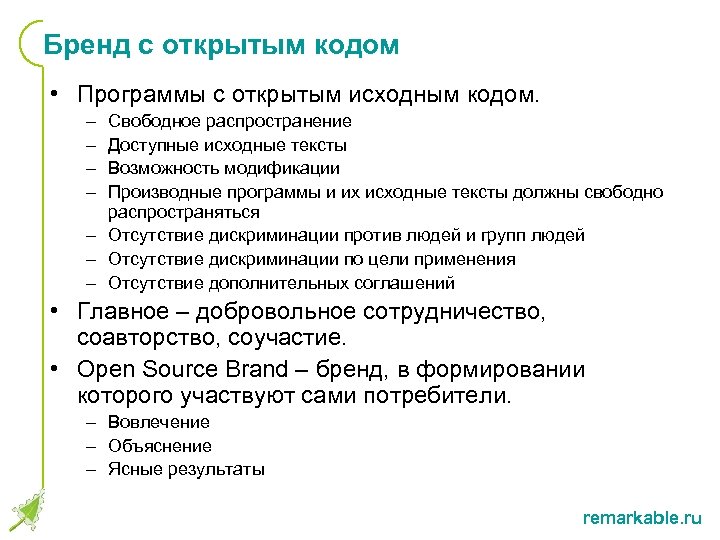 Бренд с открытым кодом

• Программы с открытым исходным кодом.
– Свободное распространение
– Доступные исходные тексты
– Возможность модификации
– Производные программы и их исходные тексты должны свободно распространяться
– Отсутствие дискриминации против людей и групп людей
– Отсутствие дискриминации по цели применения
– Отсутствие дополнительных соглашений
• Главное – добровольное сотрудничество, соавторство, соучастие.
• Open Source Brand – бренд, в формировании которого участвуют сами потребители.
– Вовлечение
– Объяснение
– Ясные результаты

remarkable.ru